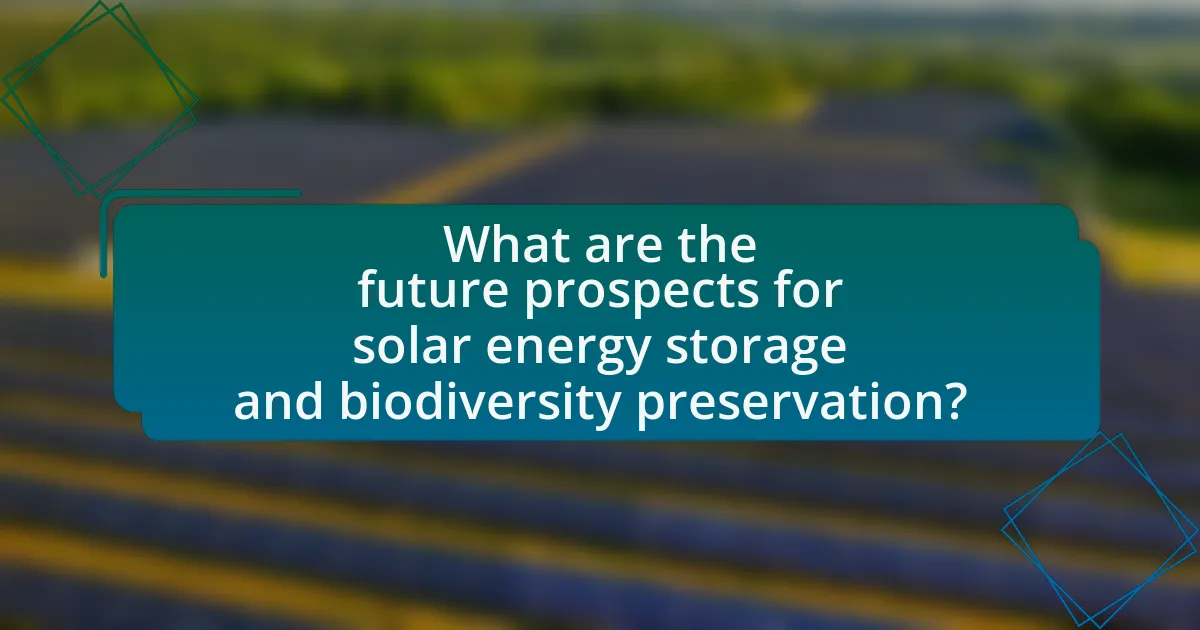 What are the future prospects for solar energy storage and biodiversity preservation?